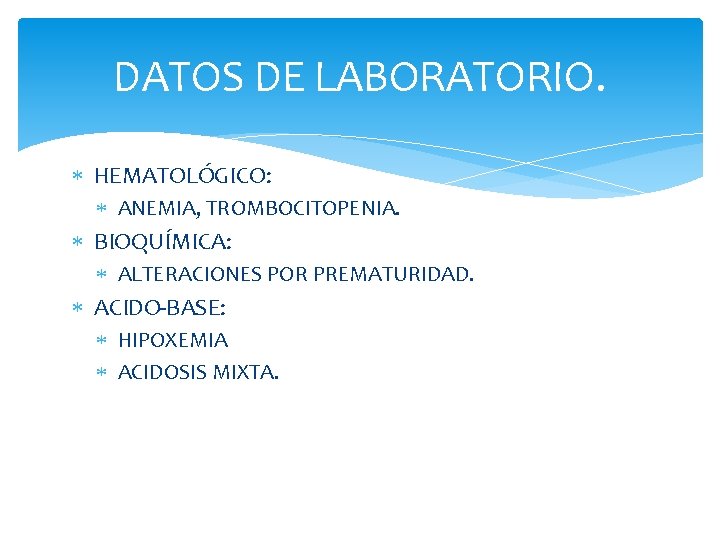 DATOS DE LABORATORIO.

* HEMATOLÓGICO:
  * ANEMIA, TROMBOCITOPENIA.
* BIOQUÍMICA:
  * ALTERACIONES POR PREMATURIDAD.
* ACIDO-BASE:
  * HIPOXEMIA
  * ACIDOSIS MIXTA.